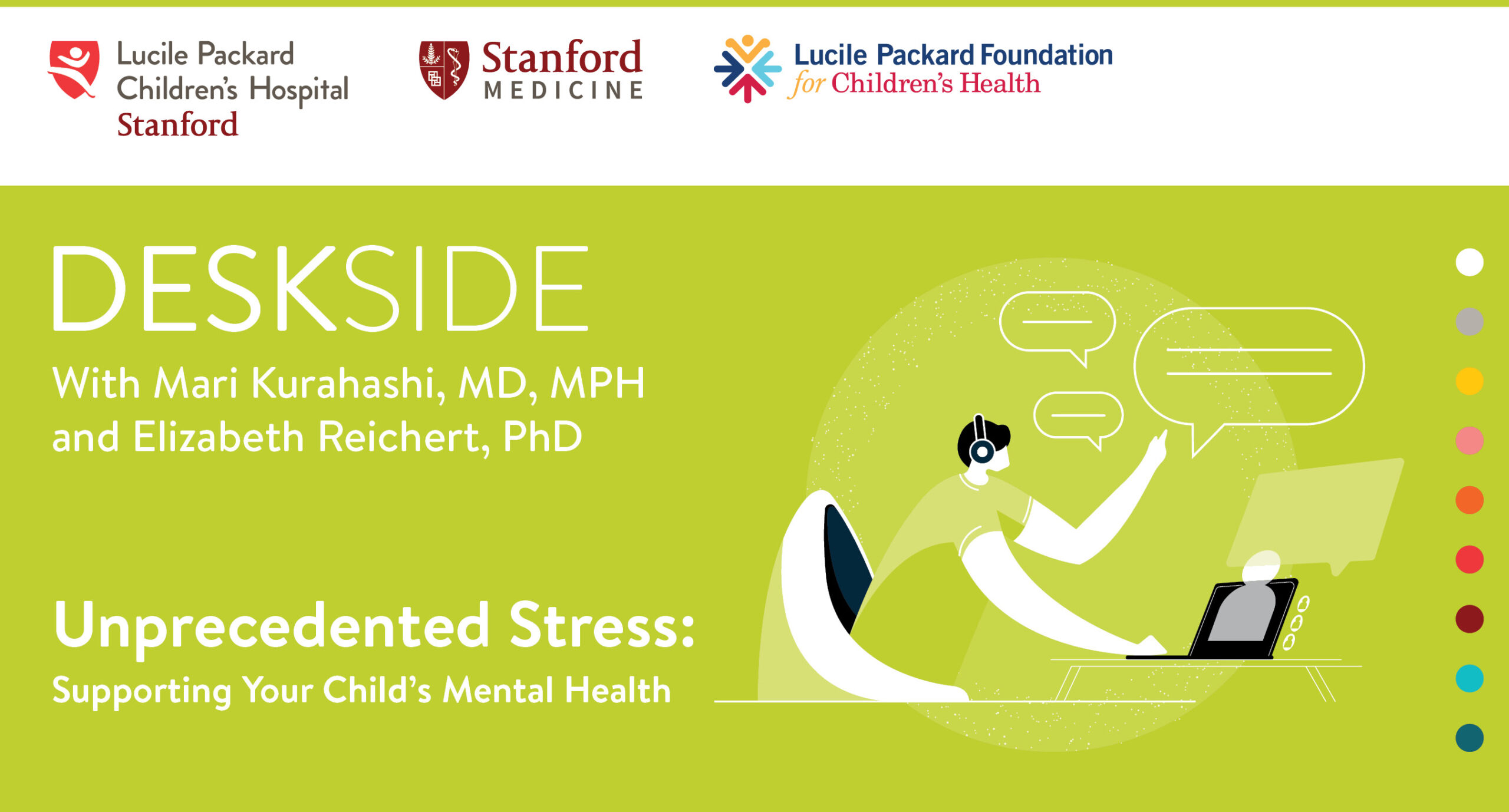 Lucile Packard Children's Hospital Stanford

Stanford MEDICINE

Lucile Packard Foundation for Children's Health

DESKSIDE

With Mari Kurahashi, MD, MPH and Elizabeth Reichert, PhD

Unprecedented Stress:

Supporting Your Child's Mental Health